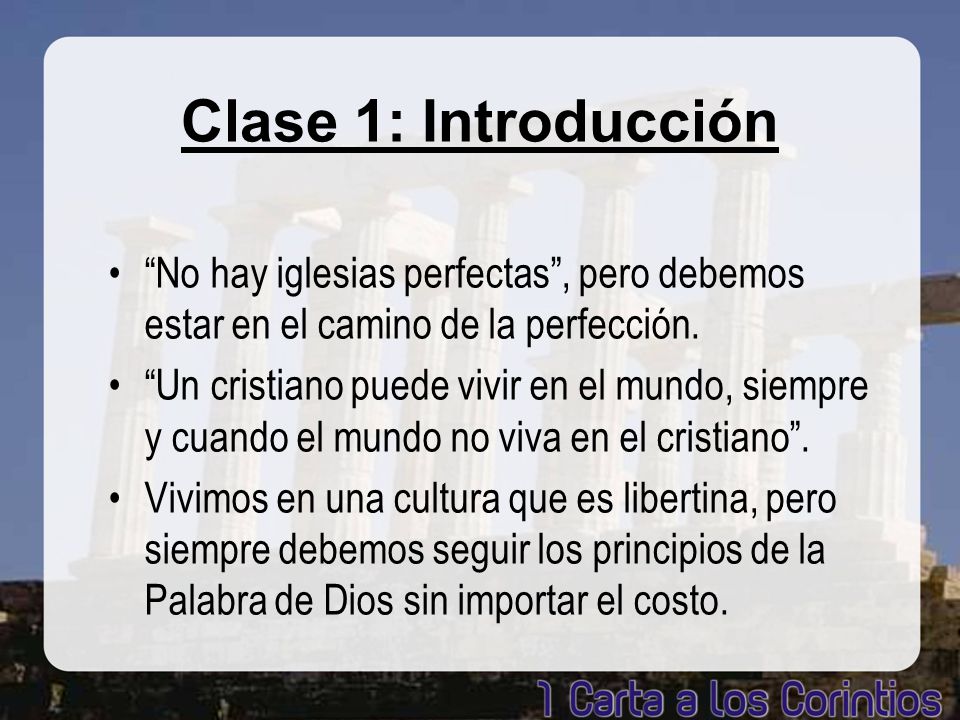 Clase 1: Introducción

• “No hay iglesias perfectas”, pero debemos estar en el camino de la perfección.
• “Un cristiano puede vivir en el mundo, siempre y cuando el mundo no viva en el cristiano”.
• Vivimos en una cultura que es libertina, pero siempre debemos seguir los principios de la Palabra de Dios sin importar el costo.

1 Carta a los Corintios